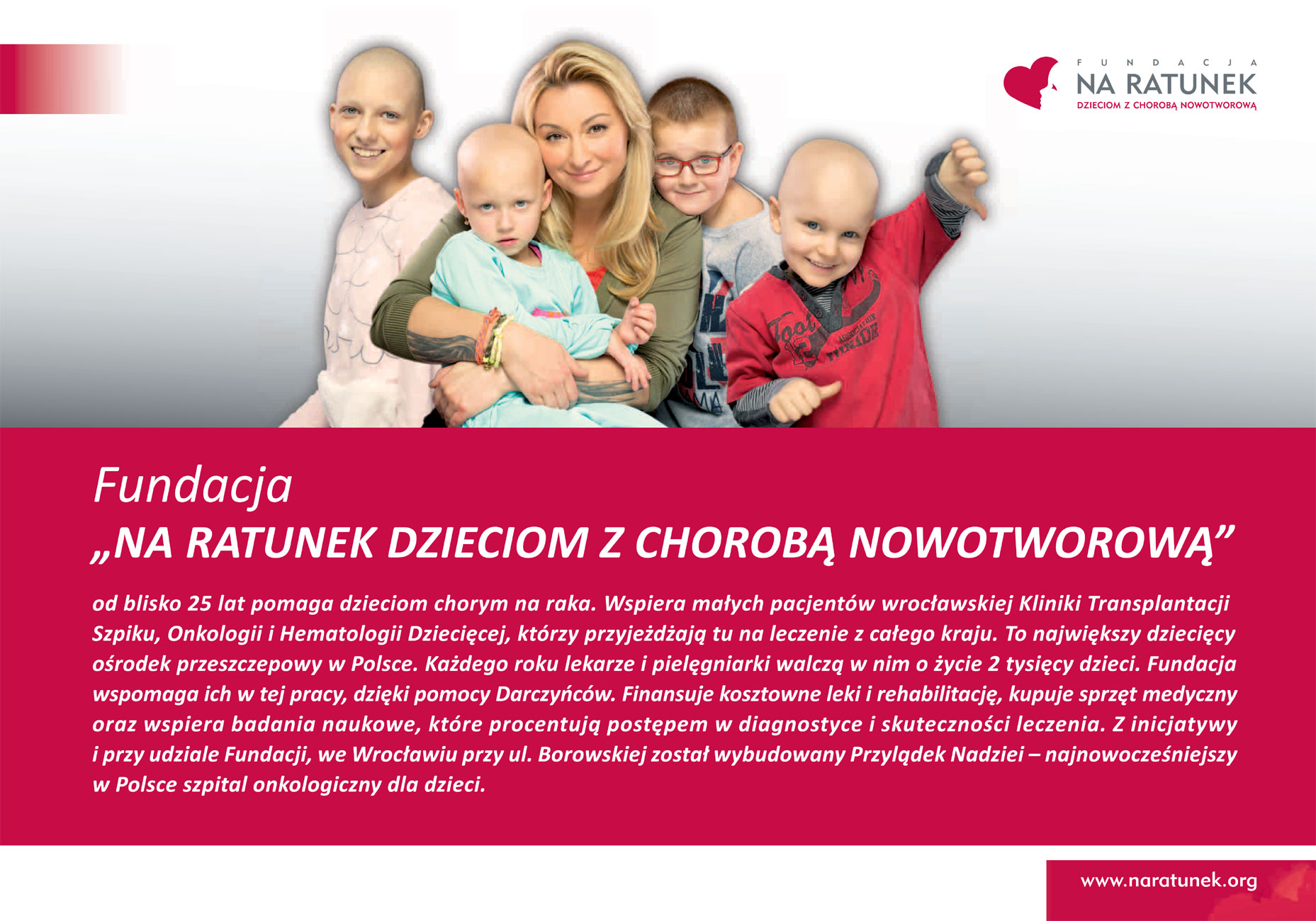 FUNDACJA
NA RATUNEK
DZIECIOM Z CHOROBĄ NOWOTWOROWĄ

Fundacja
„NA RATUNEK DZIECIOM Z CHOROBĄ NOWOTWOROWĄ”

od blisko 25 lat pomaga dzieciom chorym na raka. Wspiera małych pacjentów wrocławskiej Kliniki Transplantacji Szpiku, Onkologii i Hematologii Dziecięcej, którzy przyjeżdżają tu na leczenie z całego kraju. To największy dziecięcy ośrodek przeszczepowy w Polsce. Każdego roku lekarze i pielęgniarki walczą w nim o życie 2 tysięcy dzieci. Fundacja wspomaga ich w tej pracy, dzięki pomocy Darczyńców. Finansuje kosztowne leki i rehabilitację, kupuje sprzęt medyczny oraz wspiera badania naukowe, które procentują postępem w diagnostyce i skuteczności leczenia. Z inicjatywy i przy udziale Fundacji, we Wrocławiu przy ul. Borowskiej został wybudowany Przylądek Nadziei – najnowocześniejszy w Polsce szpital onkologiczny dla dzieci.

www.naratunek.org